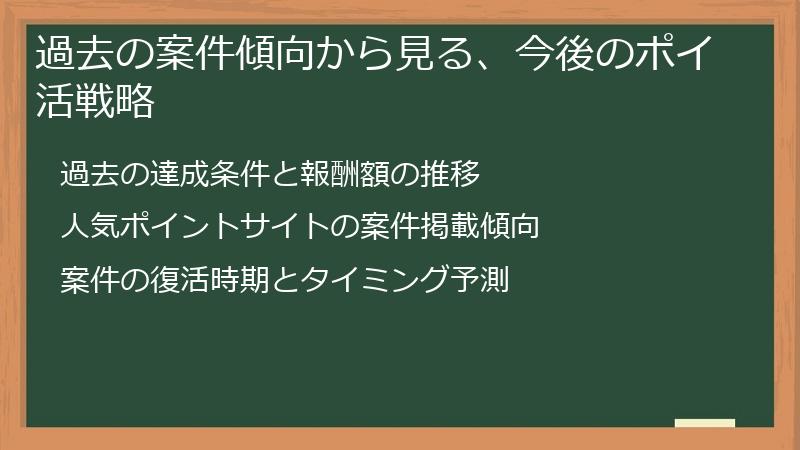 過去の案件傾向から見る、今後のポイ活戦略

過去の達成条件と報酬額の推移

人気ポイントサイトの案件掲載傾向

案件の復活時期とタイミング予測